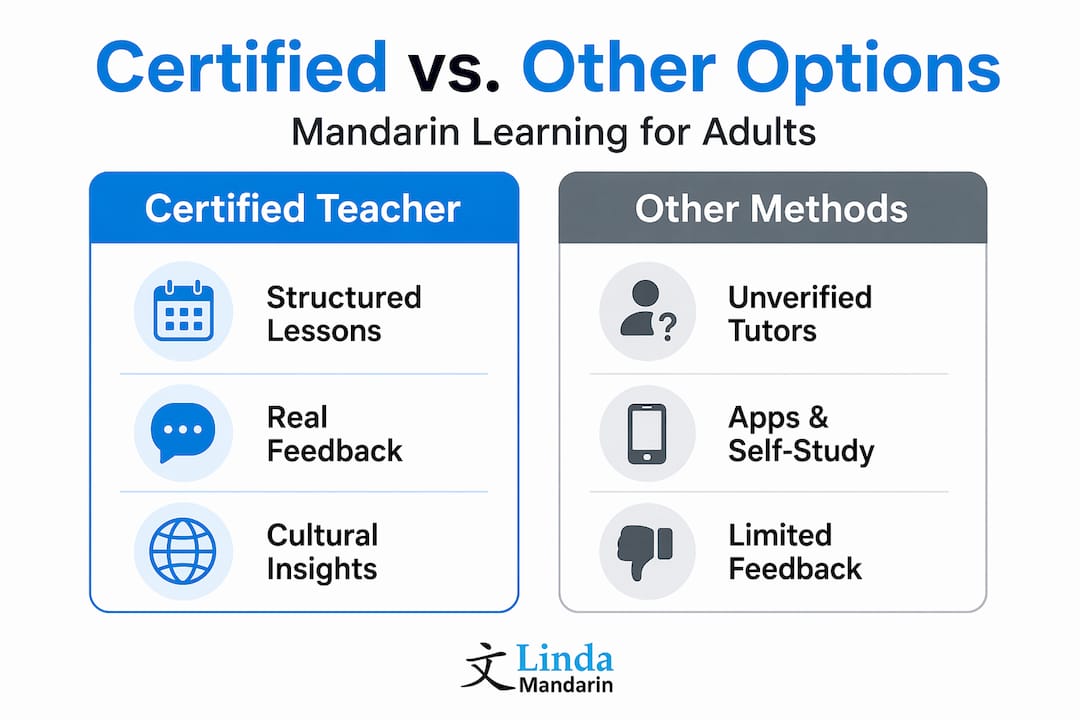 Certified vs. Other Options

Mandarin Learning for Adults

Certified Teacher

Structured Lessons

Real Feedback

Cultural Insights

Other Methods

Unverified Tutors

Apps & Self-Study

Limited Feedback

文 Linda Mandarin